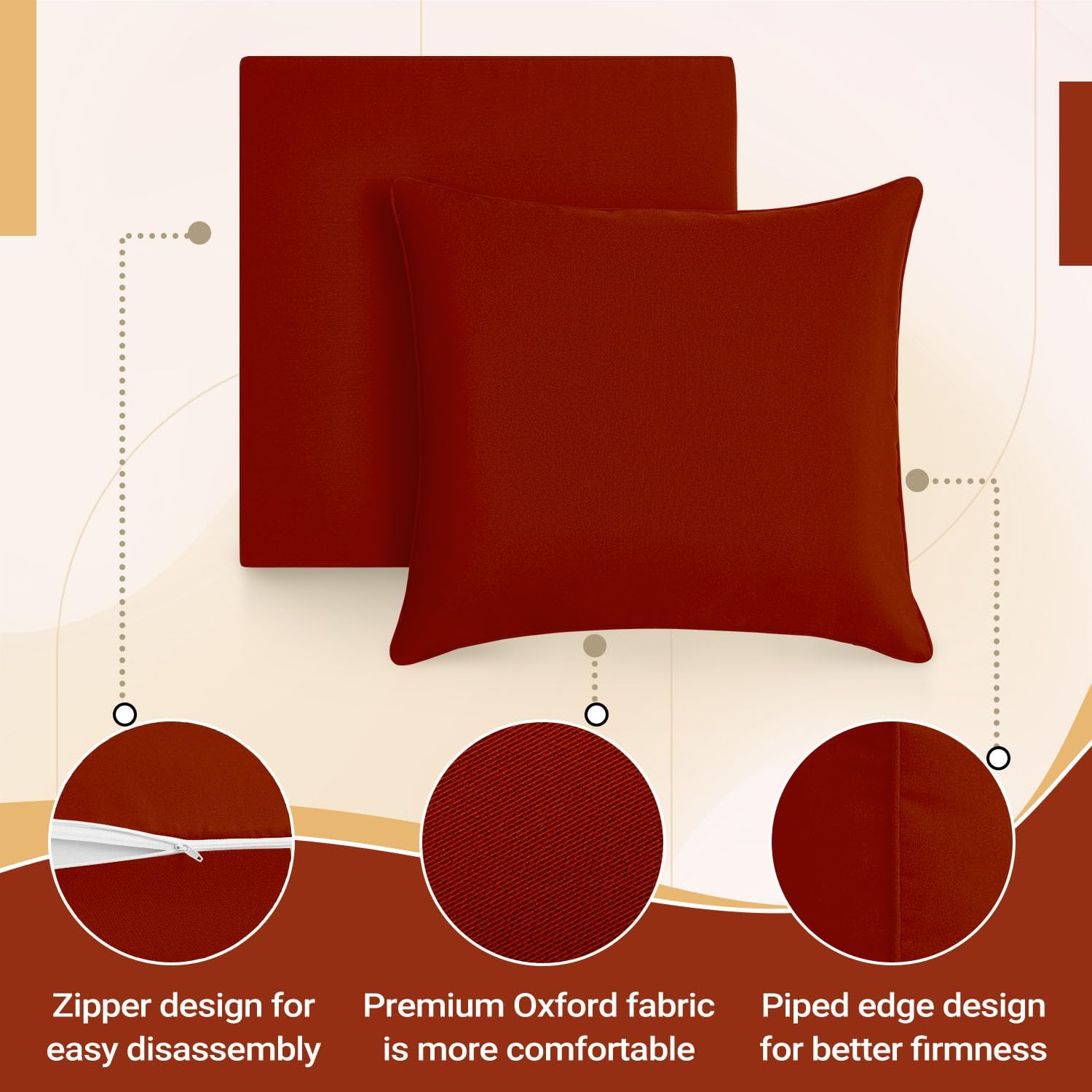 Zipper design for easy disassembly

Premium Oxford fabric is more comfortable

Piped edge design for better firmness